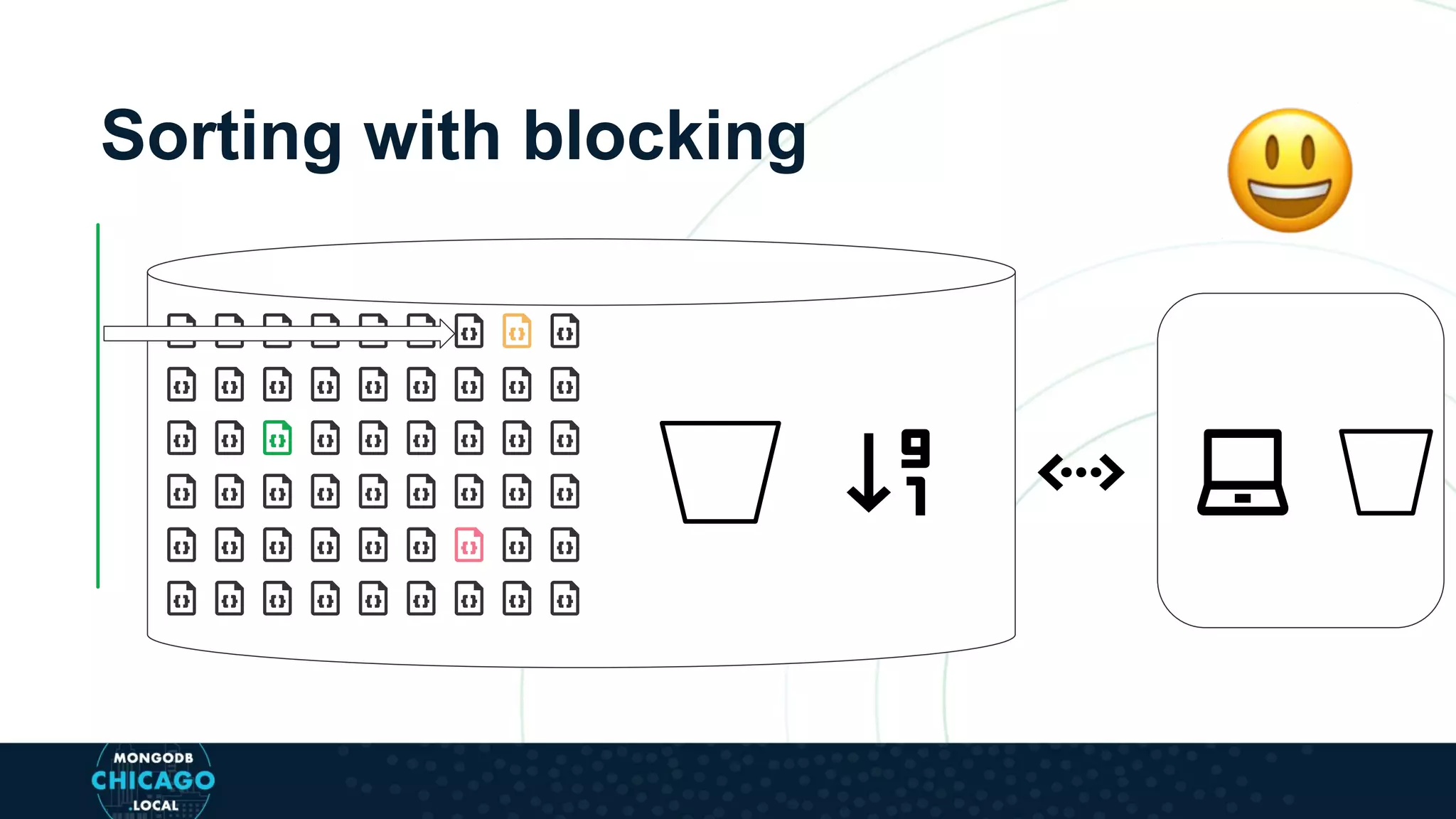 Sorting with blocking

9
1

MONGODB
CHICAGO
.LOCAL